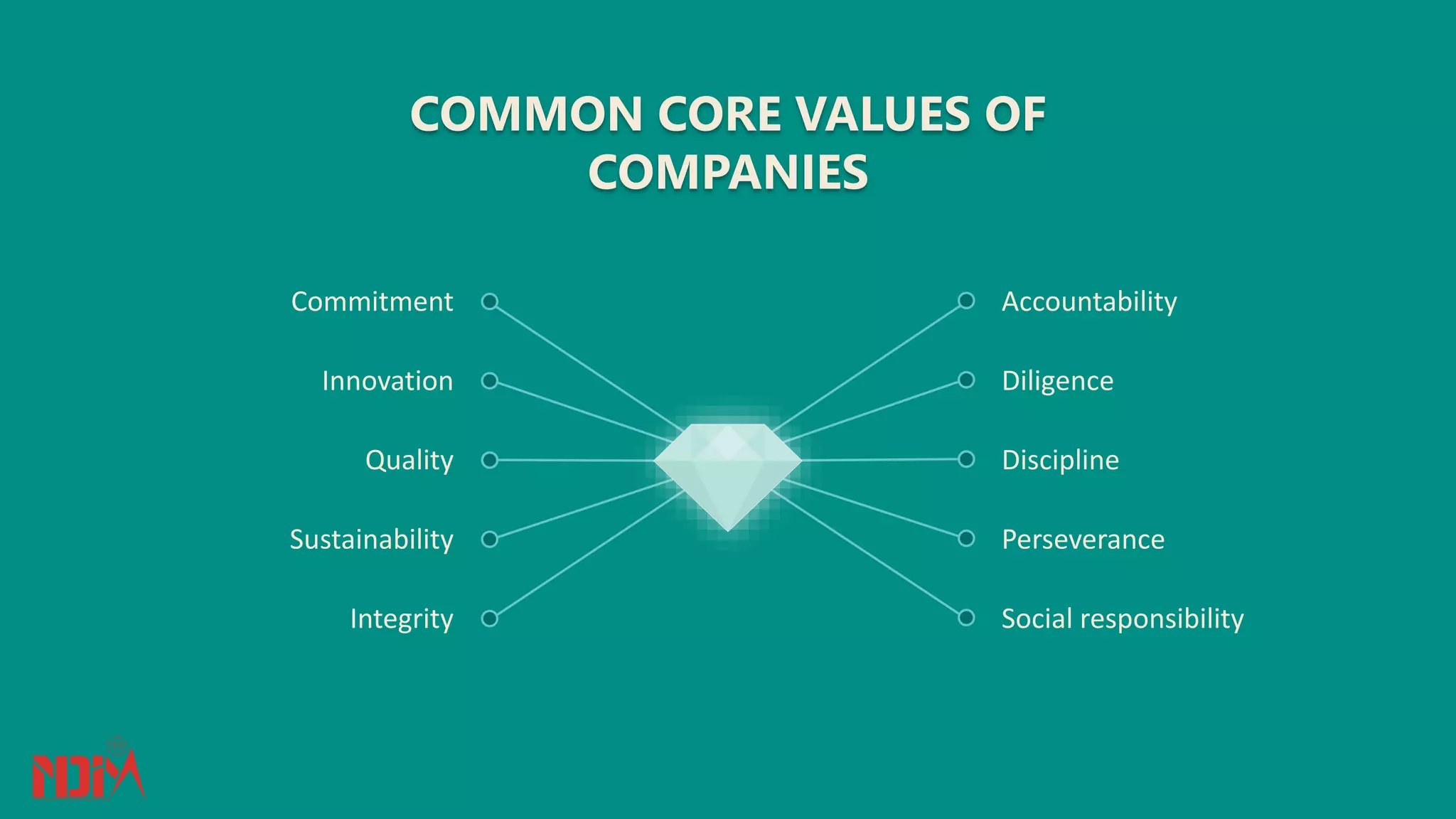 COMMON CORE VALUES OF COMPANIES

Commitment

Innovation

Quality

Sustainability

Integrity

Accountability

Diligence

Discipline

Perseverance

Social responsibility

NDIM